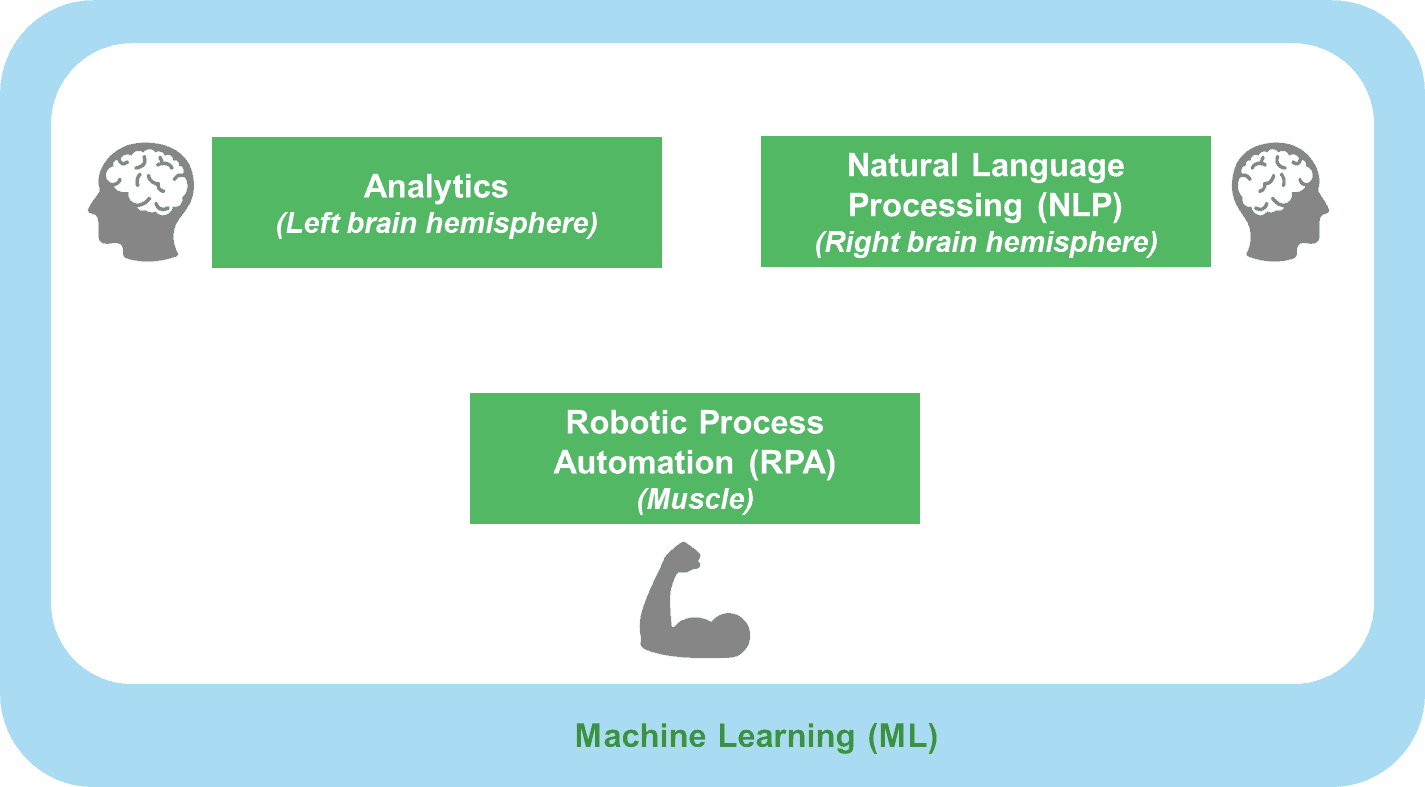 Analytics
(Left brain hemisphere)

Natural Language Processing (NLP)
(Right brain hemisphere)

Robotic Process Automation (RPA)
(Muscle)

Machine Learning (ML)